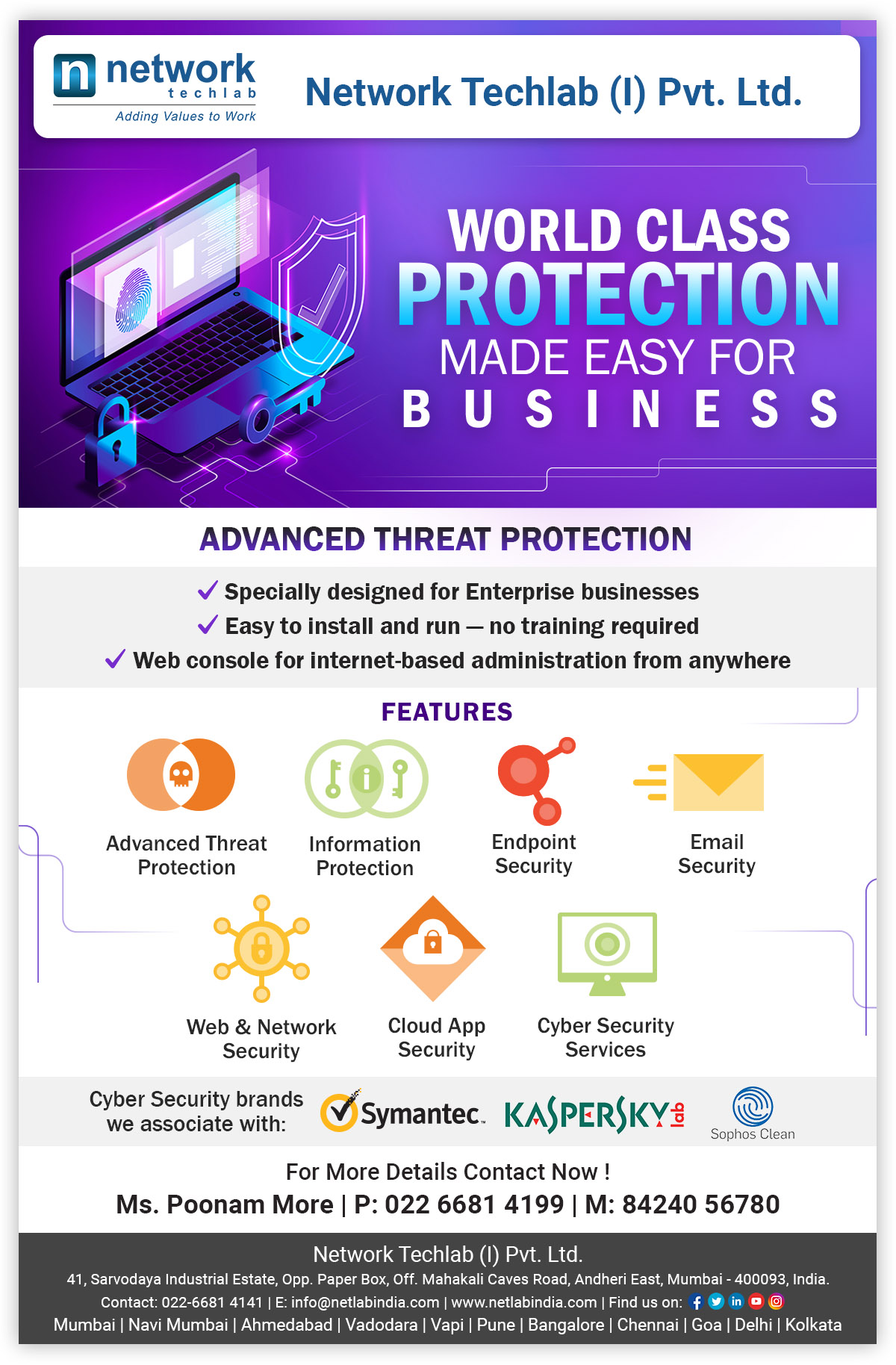 network techlab
Adding Values to Work

Network Techlab (I) Pvt. Ltd.

WORLD CLASS
PROTECTION
MADE EASY FOR
BUSINESS

ADVANCED THREAT PROTECTION

✓ Specially designed for Enterprise businesses
✓ Easy to install and run — no training required
✓ Web console for internet-based administration from anywhere

FEATURES

Advanced Threat Protection

Information Protection

Endpoint Security

Email Security

Web & Network Security

Cloud App Security

Cyber Security Services

Cyber Security brands we associate with:

Symantec.

KASPERSKY lab

Sophos Clean

For More Details Contact Now !
Ms. Poonam More | P: 022 6681 4199 | M: 84240 56780

Network Techlab (I) Pvt. Ltd.
41, Sarvodaya Industrial Estate, Opp. Paper Box, Off. Mahakali Caves Road, Andheri East, Mumbai - 400093, India.
Contact: 022-6681 4141 | E: info@netlabindia.com | www.netlabindia.com | Find us on:
Mumbai | Navi Mumbai | Ahmedabad | Vadodara | Vapi | Pune | Bangalore | Chennai | Goa | Delhi | Kolkata